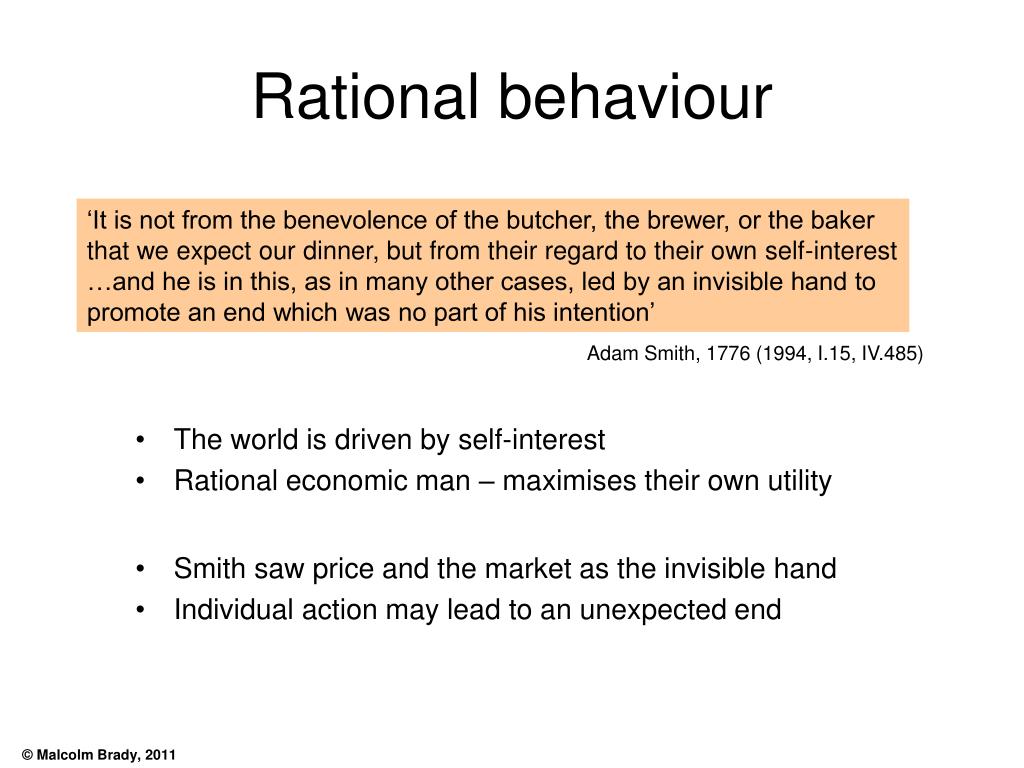 Rational behaviour

‘It is not from the benevolence of the butcher, the brewer, or the baker that we expect our dinner, but from their regard to their own self-interest …and he is in this, as in many other cases, led by an invisible hand to promote an end which was no part of his intention’

Adam Smith, 1776 (1994, I.15, IV.485)

• The world is driven by self-interest
• Rational economic man – maximises their own utility

• Smith saw price and the market as the invisible hand
• Individual action may lead to an unexpected end

© Malcolm Brady, 2011